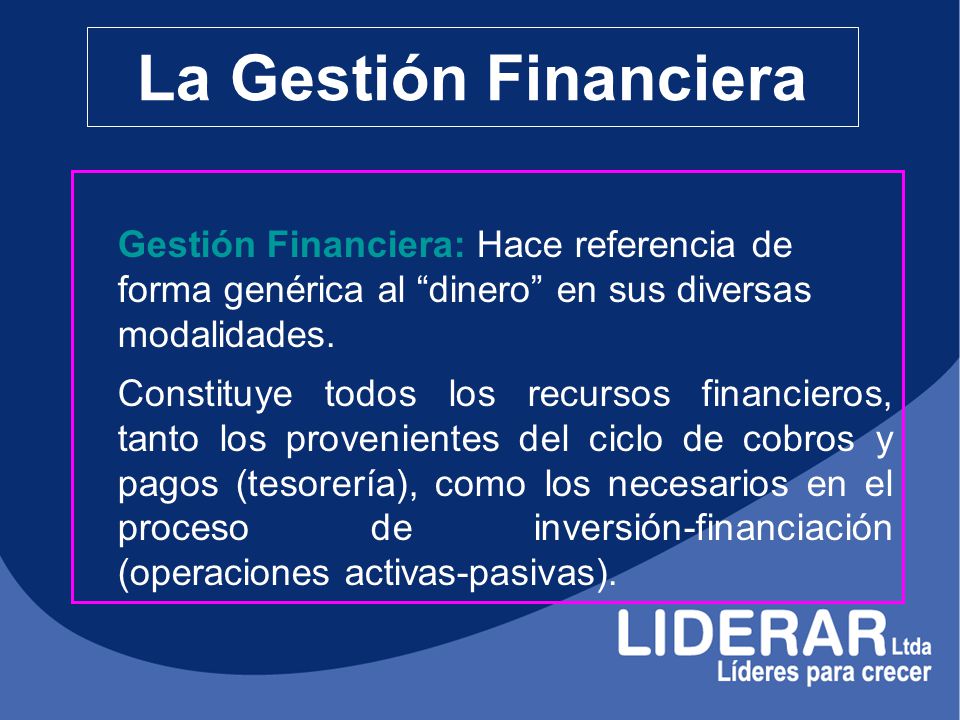 La Gestión Financiera

Gestión Financiera: Hace referencia de forma genérica al “dinero” en sus diversas modalidades.

Constituye todos los recursos financieros, tanto los provenientes del ciclo de cobros y pagos (tesorería), como los necesarios en el proceso de inversión-financiación (operaciones activas-pasivas).

LIDERAR Ltda
Líderes para crecer